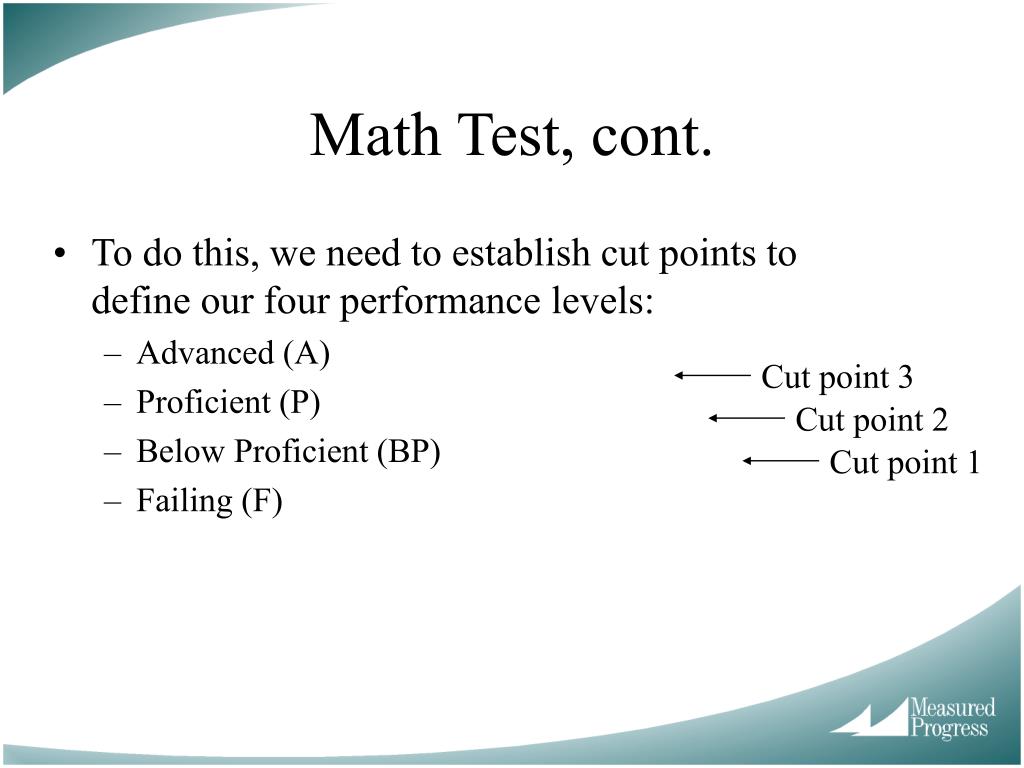 Math Test, cont.

• To do this, we need to establish cut points to define our four performance levels:
– Advanced (A)
– Proficient (P)
– Below Proficient (BP)
– Failing (F)

Cut point 3
Cut point 2
Cut point 1

Measured Progress